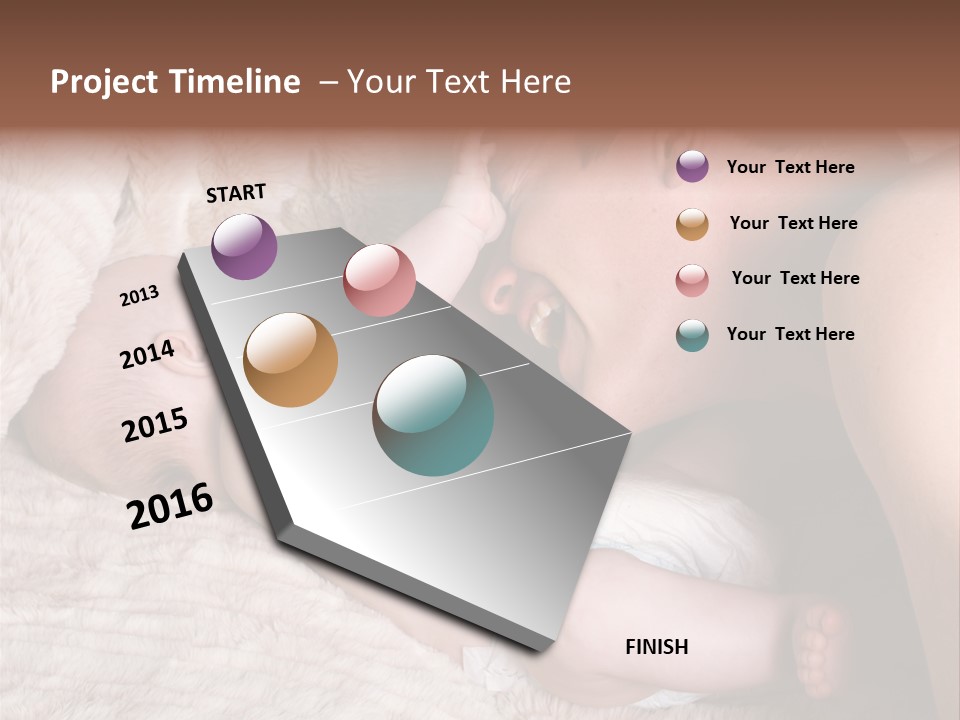 Project Timeline – Your Text Here

START

2013

2014

2015

2016

FINISH

Your Text Here

Your Text Here

Your Text Here

Your Text Here